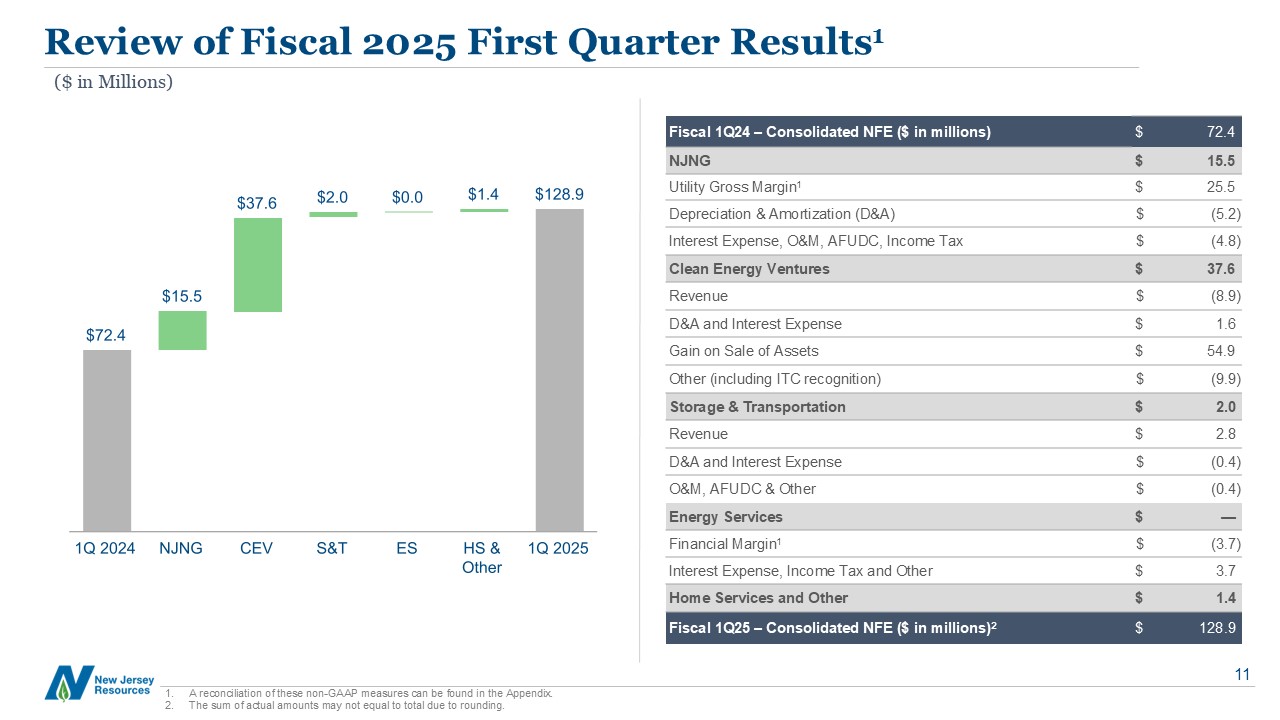 Review of Fiscal 2025 First Quarter Results$^1$

($ in Millions)

$72.4

$15.5

$37.6

$2.0

$0.0

$1.4

$128.9

1Q 2024 NJNG CEV S&T ES HS & Other 1Q 2025

| Fiscal 1Q24 – Consolidated NFE ($ in millions) | $ | 72.4 |
|---|---|---|
| NJNG | $ | 15.5 |
| Utility Gross Margin$^1$ | $ | 25.5 |
| Depreciation & Amortization (D&A) | $ | (5.2) |
| Interest Expense, O&M, AFUDC, Income Tax | $ | (4.8) |
| Clean Energy Ventures | $ | 37.6 |
| Revenue | $ | (8.9) |
| D&A and Interest Expense | $ | 1.6 |
| Gain on Sale of Assets | $ | 54.9 |
| Other (including ITC recognition) | $ | (9.9) |
| Storage & Transportation | $ | 2.0 |
| Revenue | $ | 2.8 |
| D&A and Interest Expense | $ | (0.4) |
| O&M, AFUDC & Other | $ | (0.4) |
| Energy Services | $ | — |
| Financial Margin$^1$ | $ | (3.7) |
| Interest Expense, Income Tax and Other | $ | 3.7 |
| Home Services and Other | $ | 1.4 |
| Fiscal 1Q25 – Consolidated NFE ($ in millions)$^2$ | $ | 128.9 |

New Jersey Resources

1. A reconciliation of these non-GAAP measures can be found in the Appendix.
2. The sum of actual amounts may not equal to total due to rounding.

11